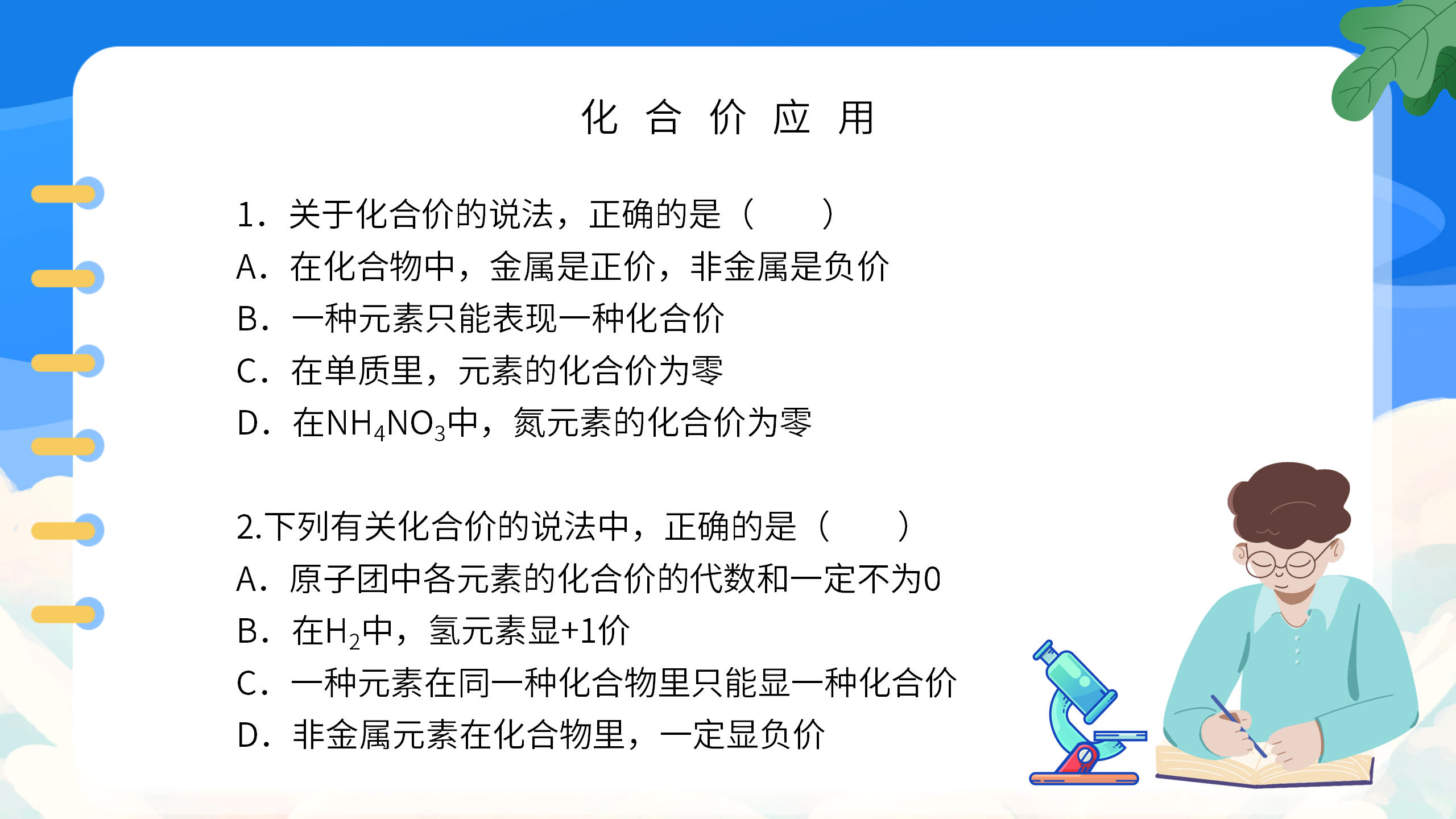 化 合 价 应 用

1．关于化合价的说法，正确的是（　　）
A．在化合物中，金属是正价，非金属是负价
B．一种元素只能表现一种化合价
C．在单质里，元素的化合价为零
D．在$NH_4NO_3$中，氮元素的化合价为零

2.下列有关化合价的说法中，正确的是（　　）
A．原子团中各元素的化合价的代数和一定不为0
B．在$H_2$中，氢元素显+1价
C．一种元素在同一种化合物里只能显一种化合价
D．非金属元素在化合物里，一定显负价